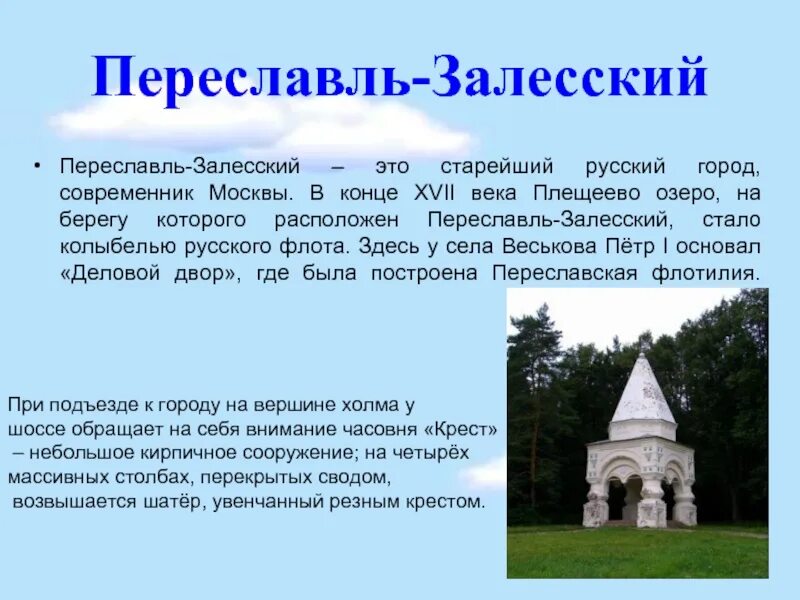 Переславль-Залесский

• Переславль-Залесский – это старейший русский город, современник Москвы. В конце XVII века Плещеево озеро, на берегу которого расположен Переславль-Залесский, стало колыбелью русского флота. Здесь у села Веськова Пётр I основал «Деловой двор», где была построена Переславская флотилия.

При подъезде к городу на вершине холма у шоссе обращает на себя внимание часовня «Крест» – небольшое кирпичное сооружение; на четырёх массивных столбах, перекрытых сводом, возвышается шатёр, увенчанный резным крестом.